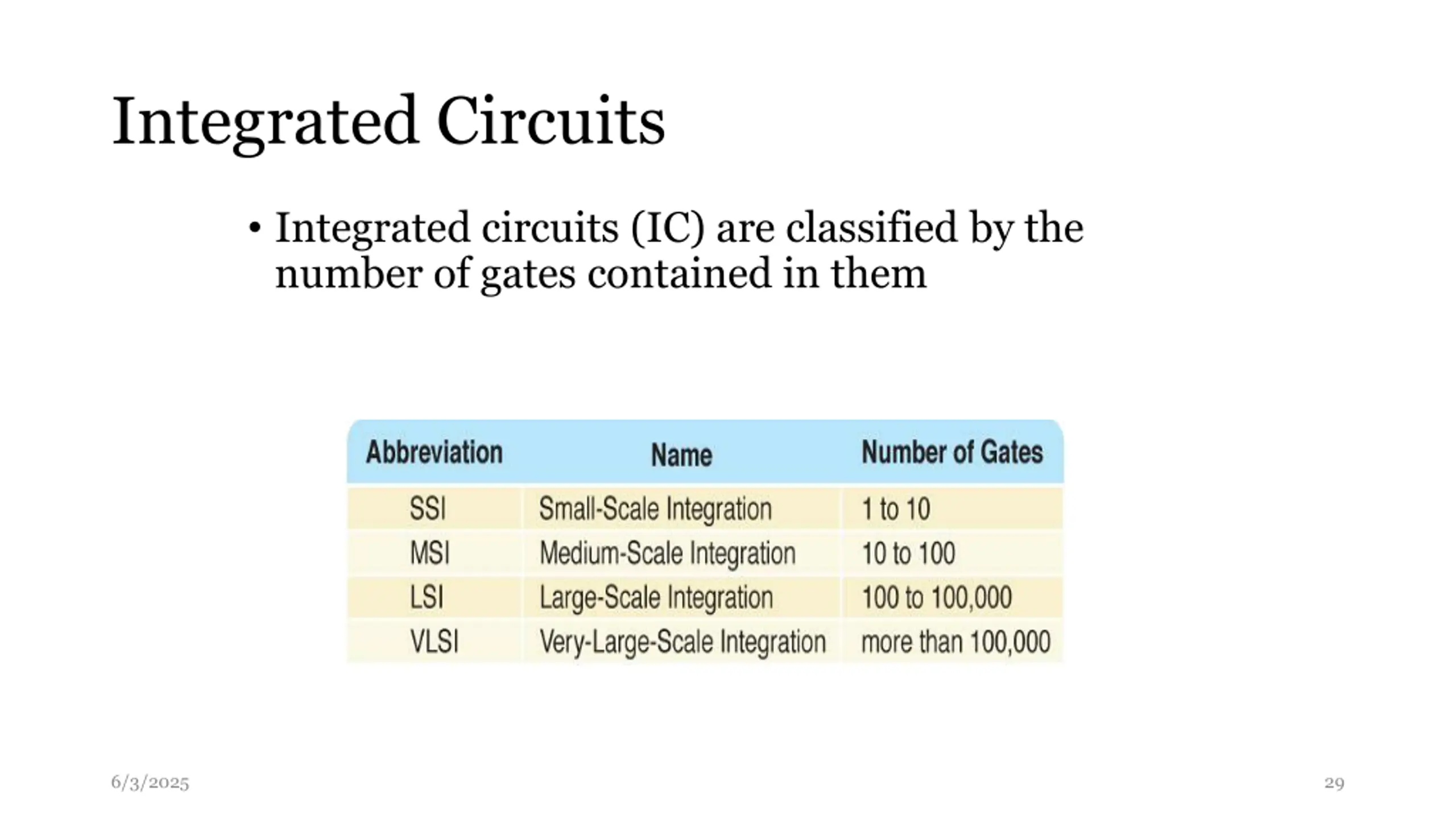 Integrated Circuits

• Integrated circuits (IC) are classified by the number of gates contained in them

| Abbreviation | Name | Number of Gates |
|---|---|---|
| SSI | Small-Scale Integration | 1 to 10 |
| MSI | Medium-Scale Integration | 10 to 100 |
| LSI | Large-Scale Integration | 100 to 100,000 |
| VLSI | Very-Large-Scale Integration | more than 100,000 |

6/3/2025

29